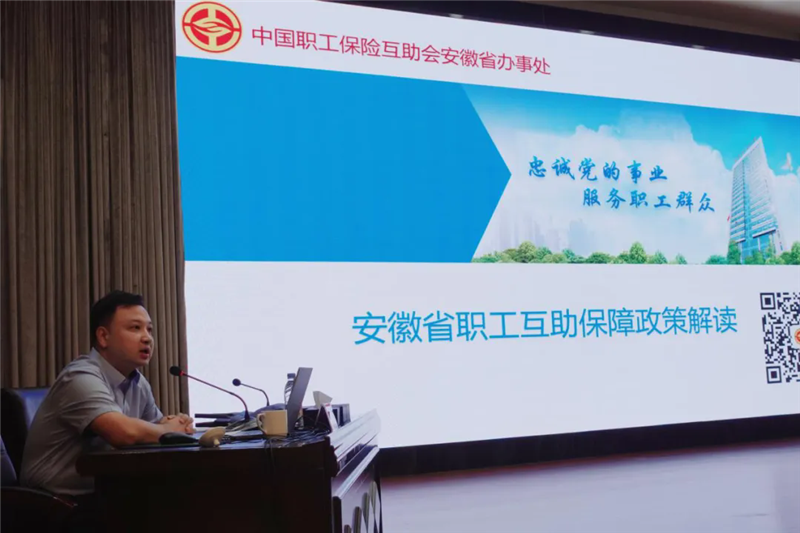 中国职工保险互助会安徽省办事处

忠诚党的事业
服务职工群众

安徽省职工互助保障政策解读